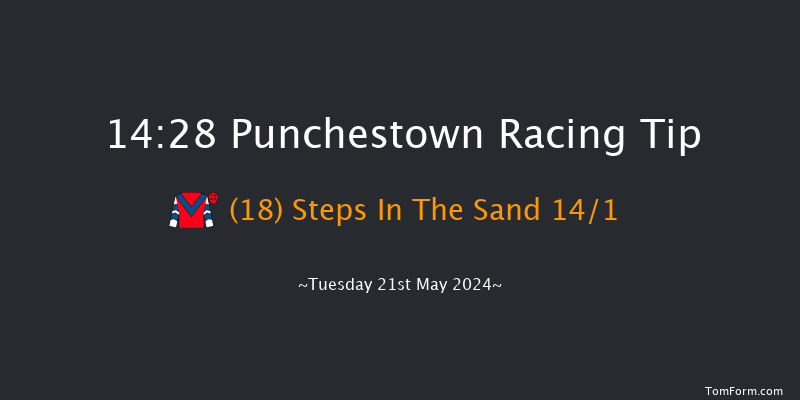 14:28 Punchestown Racing Tip

(18) Steps In The Sand 14/1

~Tuesday 21st May 2024~

TomForm.com